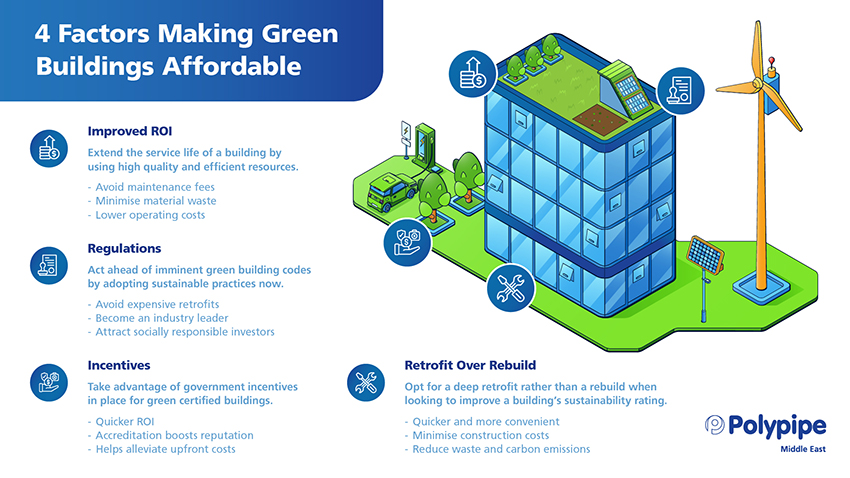 4 Factors Making Green Buildings Affordable

Improved ROI

Extend the service life of a building by using high quality and efficient resources.

- Avoid maintenance fees
- Minimise material waste
- Lower operating costs

Regulations

Act ahead of imminent green building codes by adopting sustainable practices now.

- Avoid expensive retrofits
- Become an industry leader
- Attract socially responsible investors

Incentives

Take advantage of government incentives in place for green certified buildings.

- Quicker ROI
- Accreditation boosts reputation
- Helps alleviate upfront costs

Retrofit Over Rebuild

Opt for a deep retrofit rather than a rebuild when looking to improve a building's sustainability rating.

- Quicker and more convenient
- Minimise construction costs
- Reduce waste and carbon emissions

Polypipe
Middle East